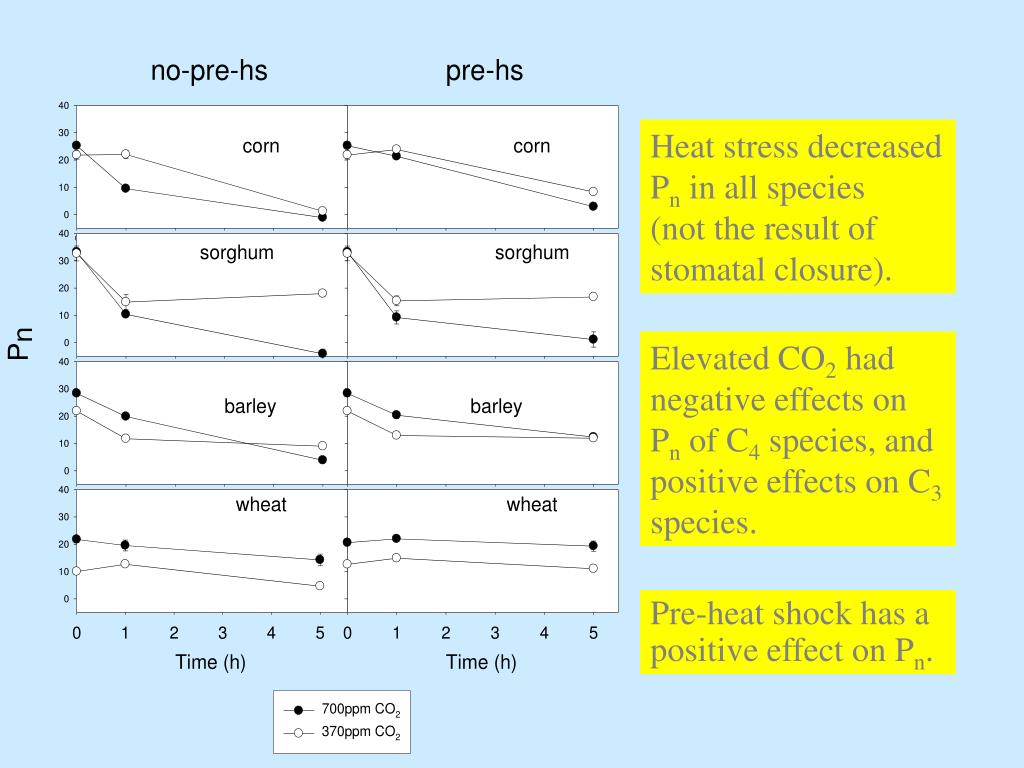 no-pre-hs

pre-hs

Pn

40
30
20
10
0

corn

corn

40
30
20
10
0

sorghum

sorghum

40
30
20
10
0

barley

barley

40
30
20
10
0

wheat

wheat

0 1 2 3 4 5 0 1 2 3 4 5

Time (h)

Time (h)

700ppm $CO_2$

370ppm $CO_2$

Heat stress decreased $P_n$ in all species (not the result of stomatal closure).

Elevated $CO_2$ had negative effects on $P_n$ of $C_4$ species, and positive effects on $C_3$ species.

Pre-heat shock has a positive effect on $P_n$.